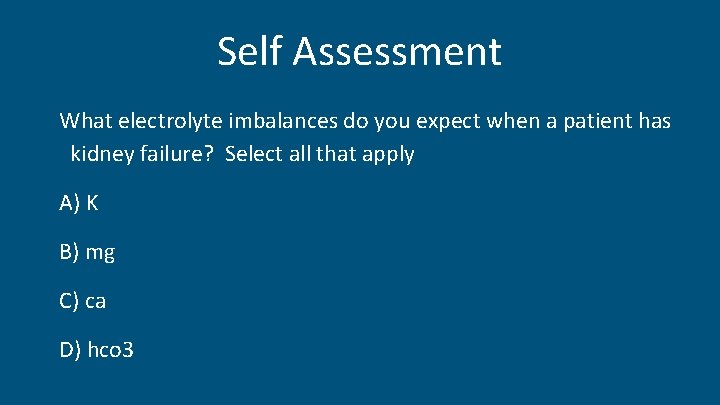 Self Assessment

What electrolyte imbalances do you expect when a patient has kidney failure? Select all that apply

A) K

B) mg

C) ca

D) hco3